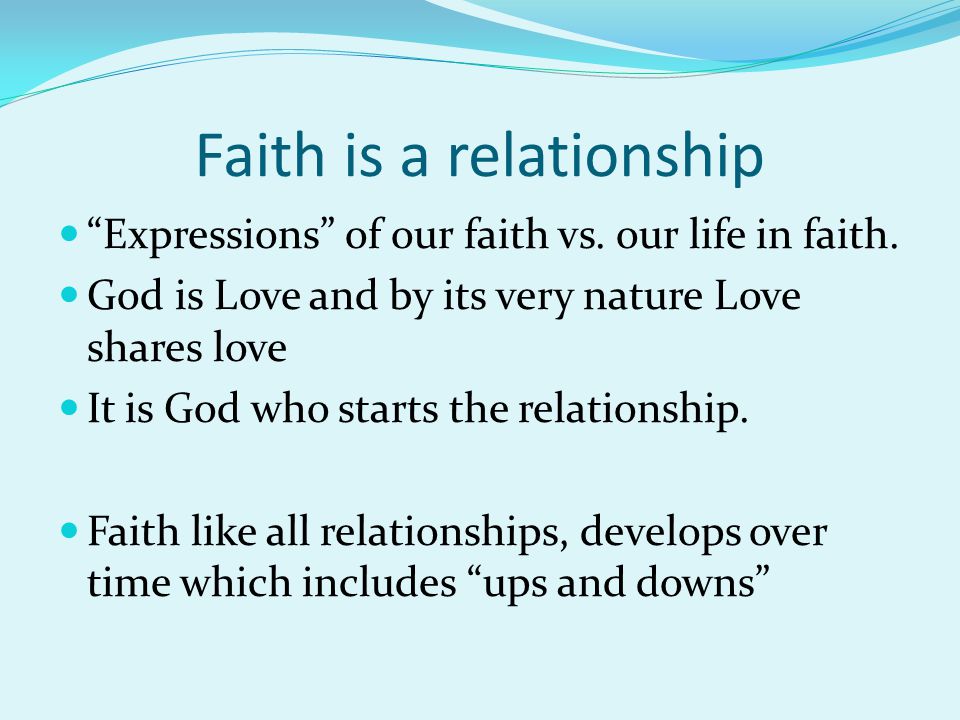 Faith is a relationship

- “Expressions” of our faith vs. our life in faith.
- God is Love and by its very nature Love shares love
- It is God who starts the relationship.

- Faith like all relationships, develops over time which includes “ups and downs”